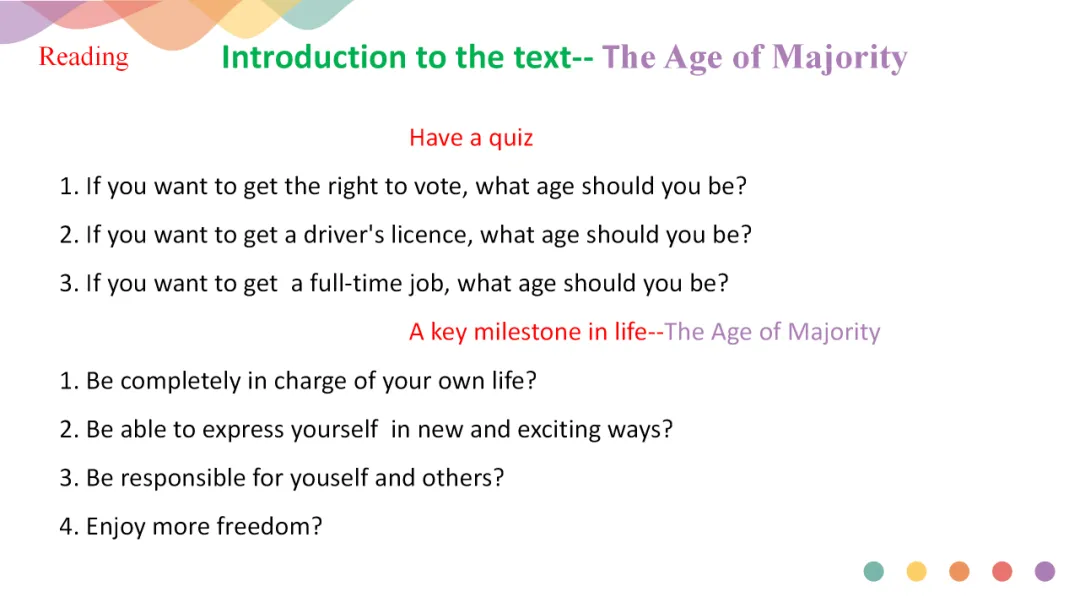 Reading

Introduction to the text-- The Age of Majority

Have a quiz

1. If you want to get the right to vote, what age should you be?

2. If you want to get a driver's licence, what age should you be?

3. If you want to get a full-time job, what age should you be?

A key milestone in life--The Age of Majority

1. Be completely in charge of your own life?

2. Be able to express yourself in new and exciting ways?

3. Be responsible for youself and others?

4. Enjoy more freedom?